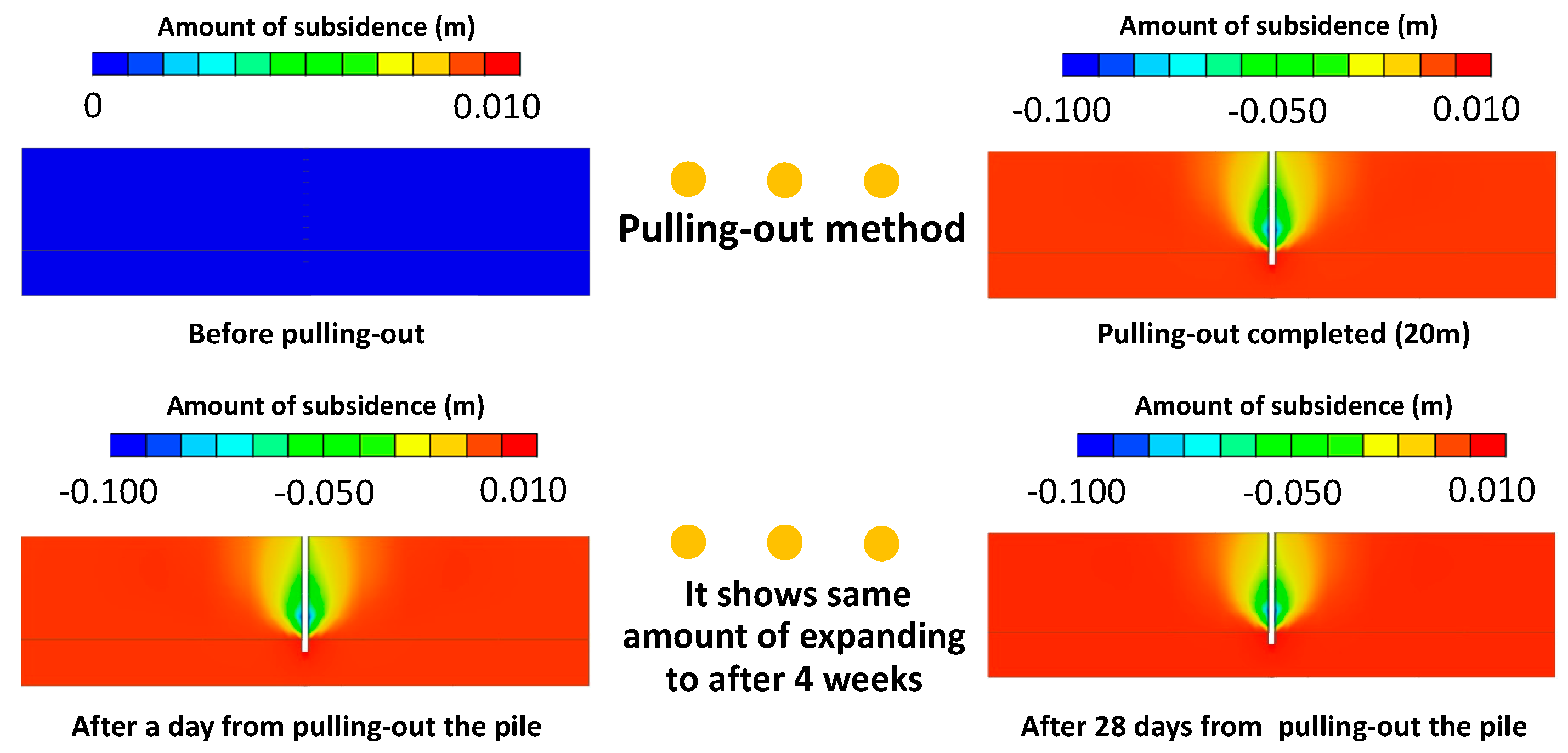 Amount of subsidence (m)

0 0.010

Before pulling-out

Pulling-out method

Amount of subsidence (m)

-0.100 -0.050 0.010

Pulling-out completed (20m)

Amount of subsidence (m)

-0.100 -0.050 0.010

After a day from pulling-out the pile

It shows same amount of expanding to after 4 weeks

Amount of subsidence (m)

-0.100 -0.050 0.010

After 28 days from pulling-out the pile